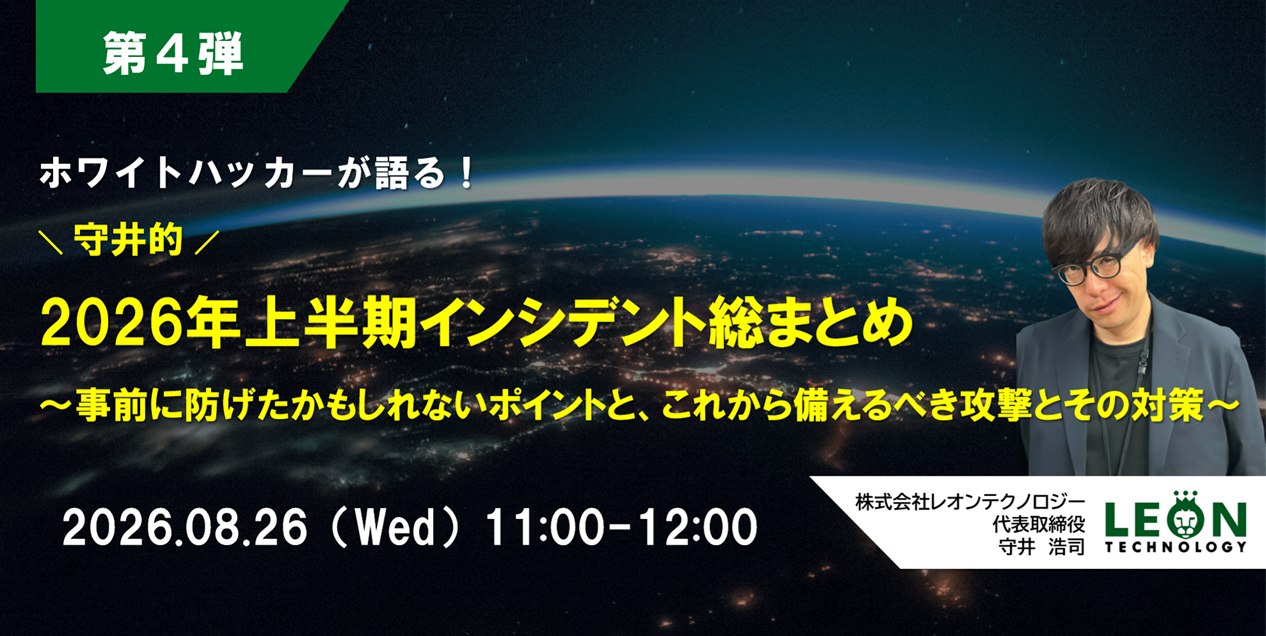 第４弾

ホワイトハッカーが語る！

＼ 守井的 ／

2026年上半期インシデント総まとめ

～事前に防げたかもしれないポイントと、これから備えるべき攻撃とその対策～

2026.08.26（Wed）11:00-12:00

株式会社レオンテクノロジー
代表取締役
守井 浩司

LEON TECHNOLOGY